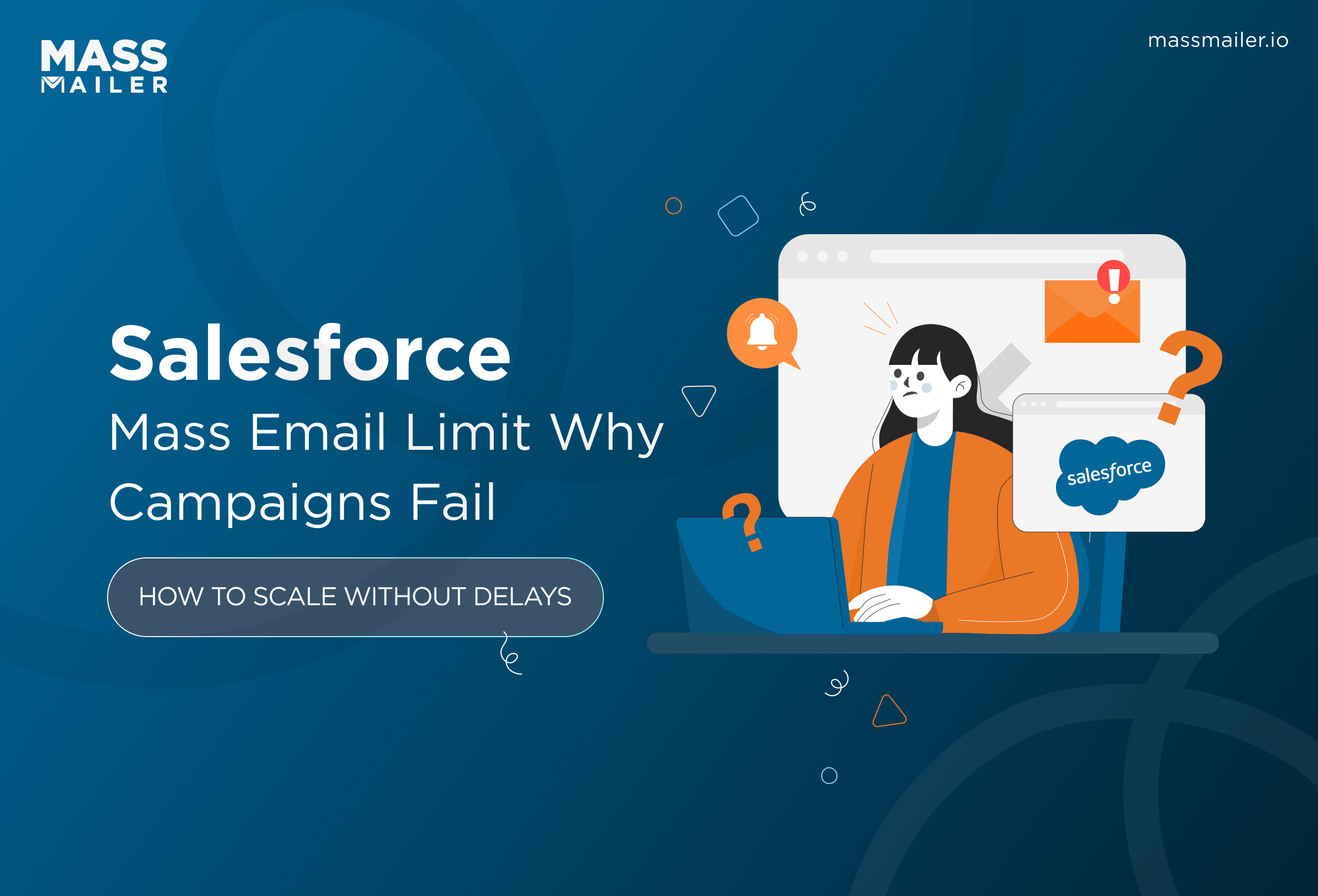 MASS
MAILER

massmailer.io

Salesforce
Mass Email Limit Why Campaigns Fail

HOW TO SCALE WITHOUT DELAYS

salesforce